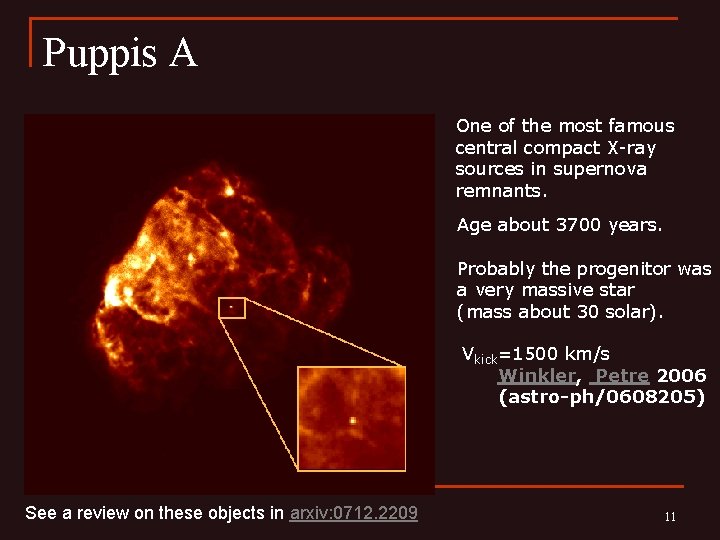 Puppis A

One of the most famous central compact X-ray sources in supernova remnants.

Age about 3700 years.

Probably the progenitor was a very massive star (mass about 30 solar).

$V_{kick}$=1500 km/s
Winkler, Petre 2006
(astro-ph/0608205)

See a review on these objects in arxiv:0712.2209

11